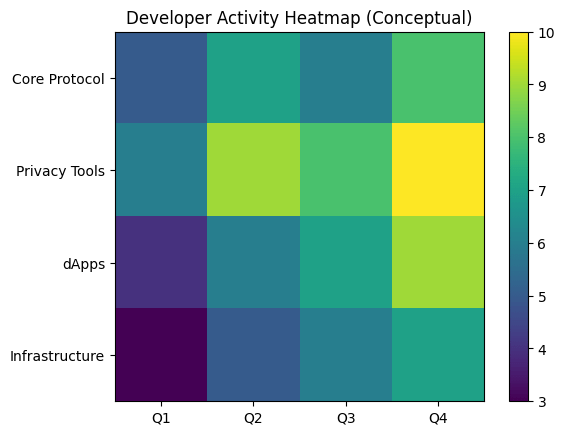 Developer Activity Heatmap (Conceptual)

Core Protocol
Privacy Tools
dApps
Infrastructure

Q1
Q2
Q3
Q4

10
9
8
7
6
5
4
3